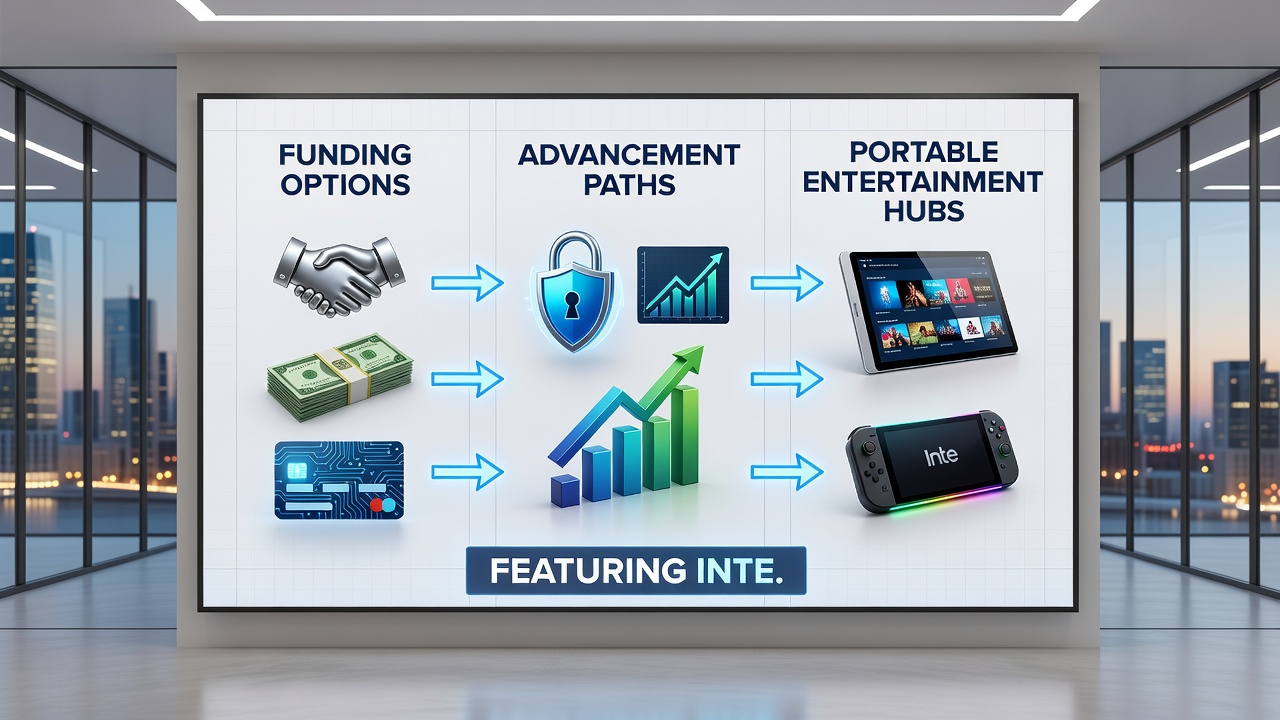 FUNDING OPTIONS

ADVANCEMENT PATHS

PORTABLE ENTERTAINMENT HUBS

Inte

FEATURING INTE.